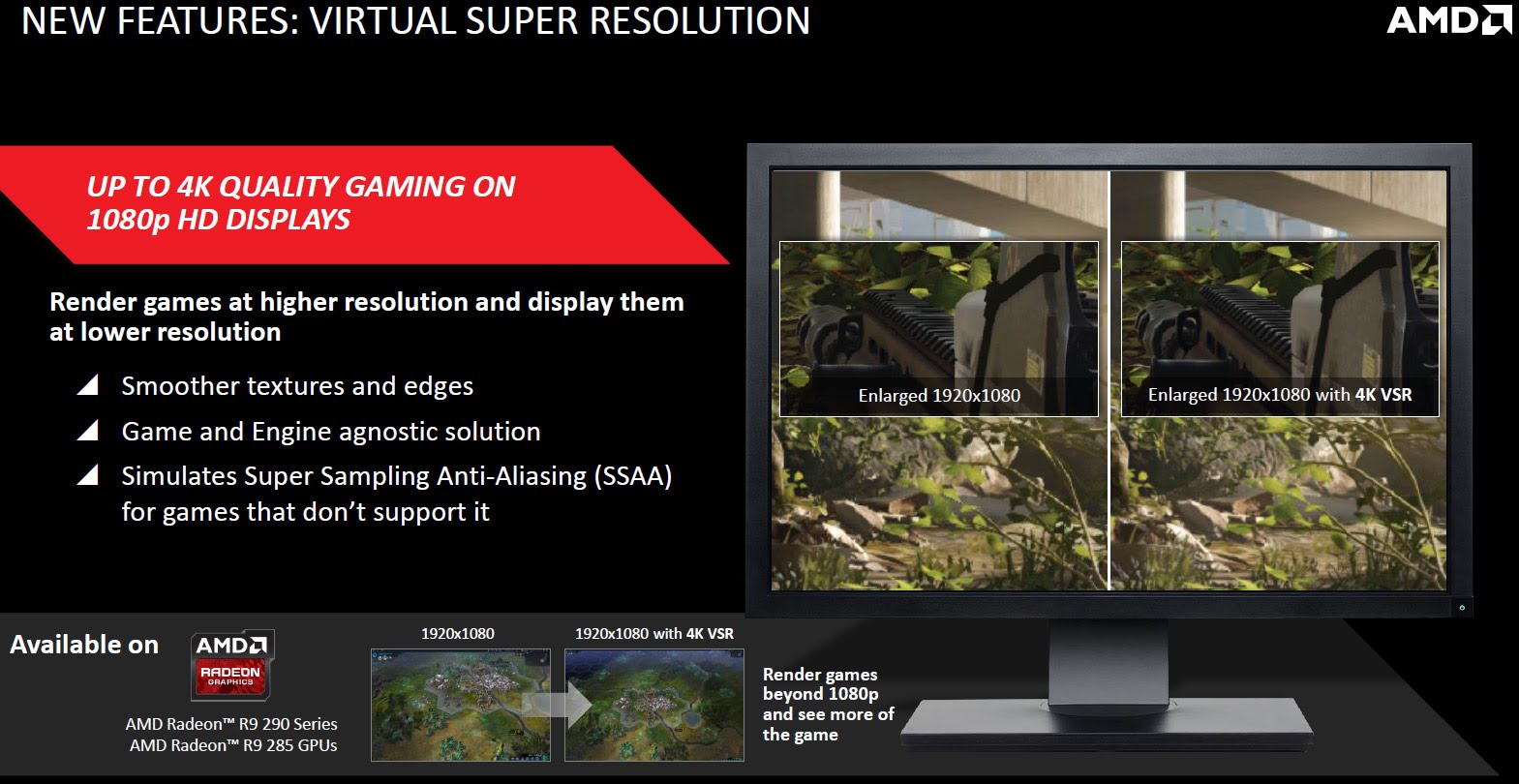 NEW FEATURES: VIRTUAL SUPER RESOLUTION

AMD

UP TO 4K QUALITY GAMING ON 1080p HD DISPLAYS

Render games at higher resolution and display them at lower resolution

Smoother textures and edges

Game and Engine agnostic solution

Simulates Super Sampling Anti-Aliasing (SSAA) for games that don't support it

Enlarged 1920x1080

Enlarged 1920x1080 with 4K VSR

Available on

AMD RADEON GRAPHICS

AMD Radeon™ R9 290 Series
AMD Radeon™ R9 285 GPUs

1920x1080

1920x1080 with 4K VSR

Render games beyond 1080p and see more of the game